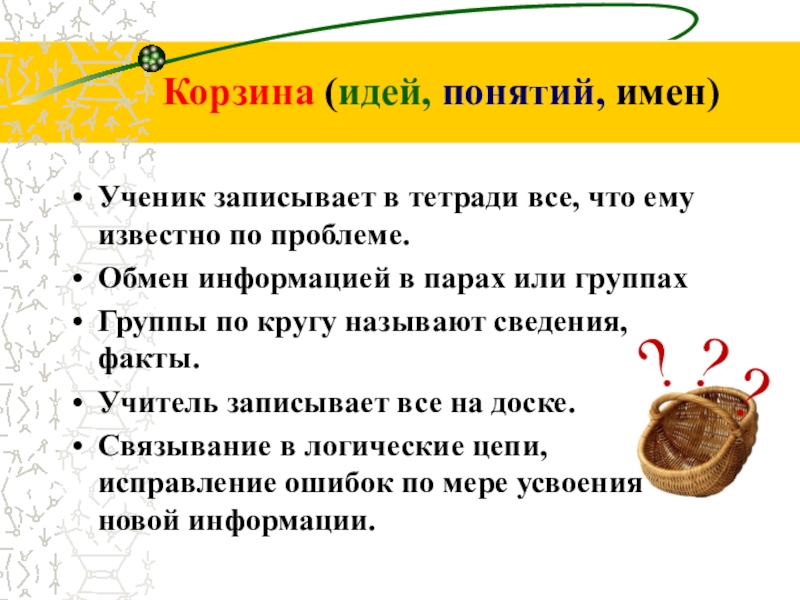 Корзина (идей, понятий, имен)

• Ученик записывает в тетради все, что ему известно по проблеме.
• Обмен информацией в парах или группах
• Группы по кругу называют сведения, факты.
• Учитель записывает все на доске.
• Связывание в логические цепи, исправление ошибок по мере усвоения новой информации.

? ? ?